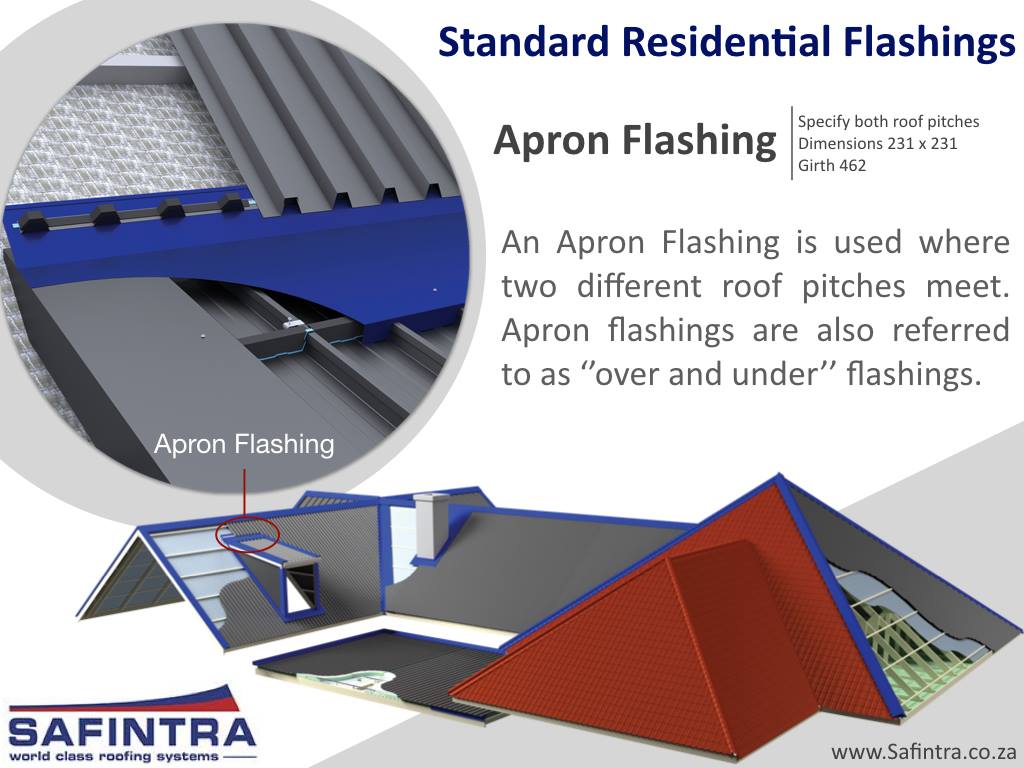 Standard Residential Flashings

Apron Flashing

Specify both roof pitches
Dimensions 231 x 231
Girth 462

An Apron Flashing is used where two different roof pitches meet. Apron flashings are also referred to as ‘’over and under’’ flashings.

Apron Flashing

SAFINTRA
world class roofing systems

www.Safintra.co.za